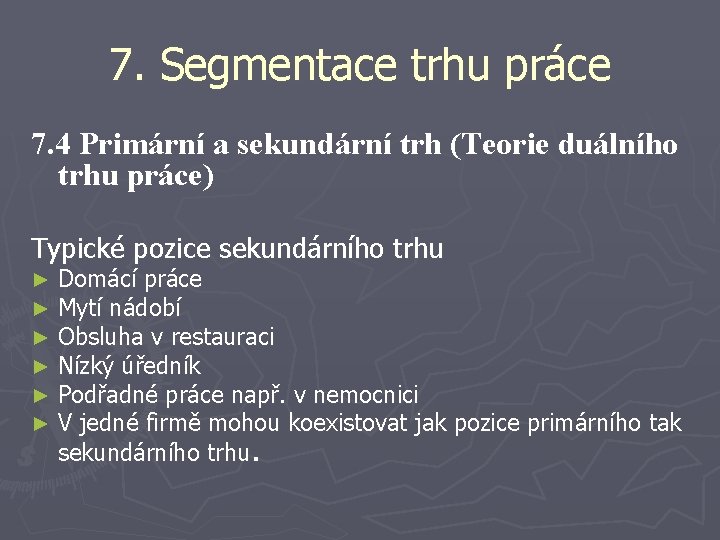 7. Segmentace trhu práce

7.4 Primární a sekundární trh (Teorie duálního trhu práce)

Typické pozice sekundárního trhu
► Domácí práce
► Mytí nádobí
► Obsluha v restauraci
► Nízký úředník
► Podřadné práce např. v nemocnici
► V jedné firmě mohou koexistovat jak pozice primárního tak sekundárního trhu.